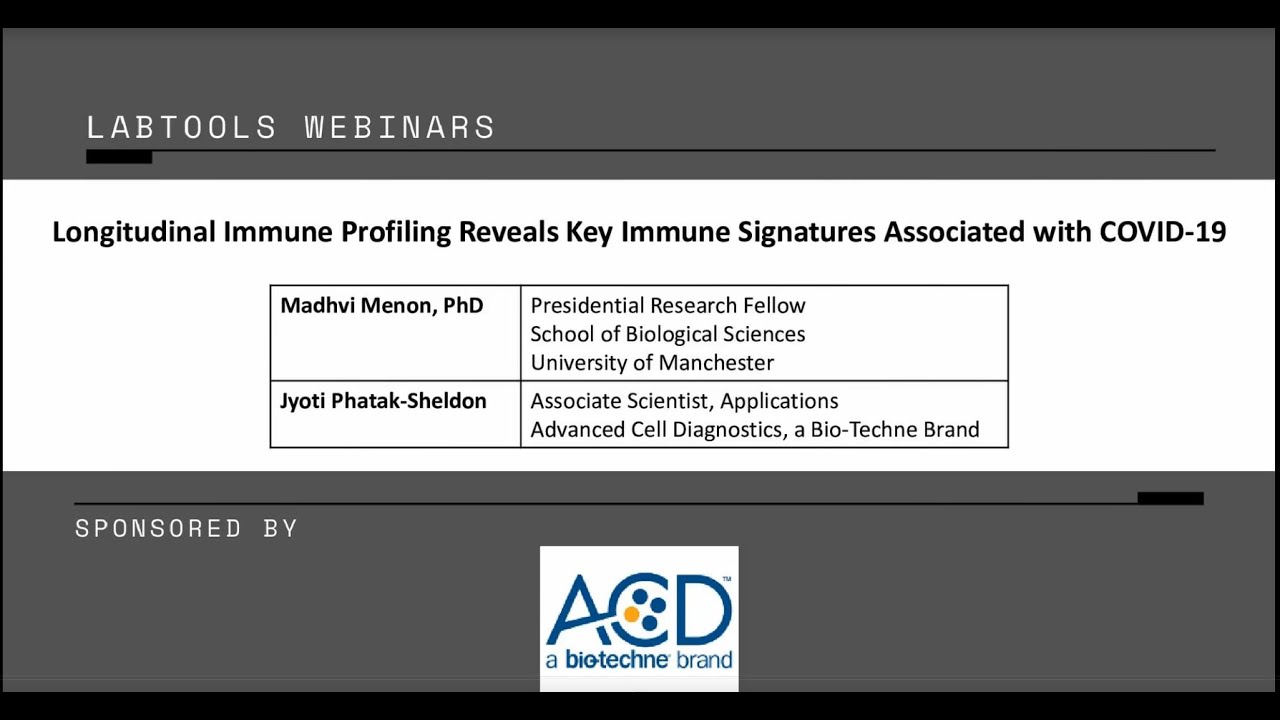 LABTOOLS WEBINARS

Longitudinal Immune Profiling Reveals Key Immune Signatures Associated with COVID-19

| Madhvi Menon, PhD | Presidential Research Fellow School of Biological Sciences University of Manchester |
|---|---|
| Jyoti Phatak-Sheldon | Associate Scientist, Applications Advanced Cell Diagnostics, a Bio-Techne Brand |

SPONSORED BY

ACD™
a bio-techne® brand